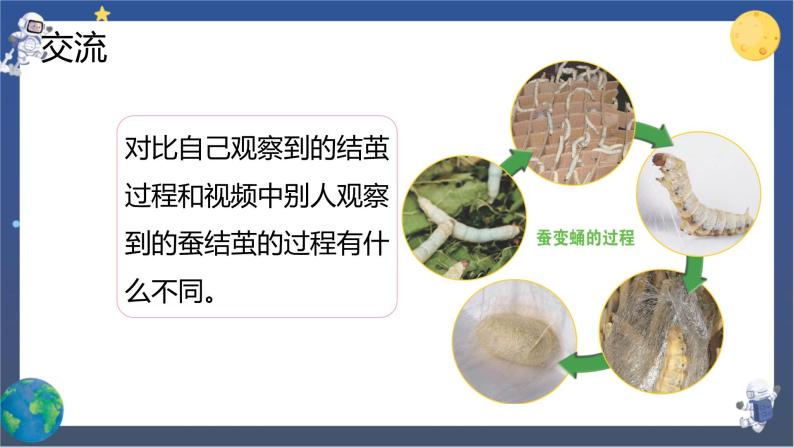 交流

对比自己观察到的结茧过程和视频中别人观察到的蚕结茧的过程有什么不同。

蚕变蛹的过程